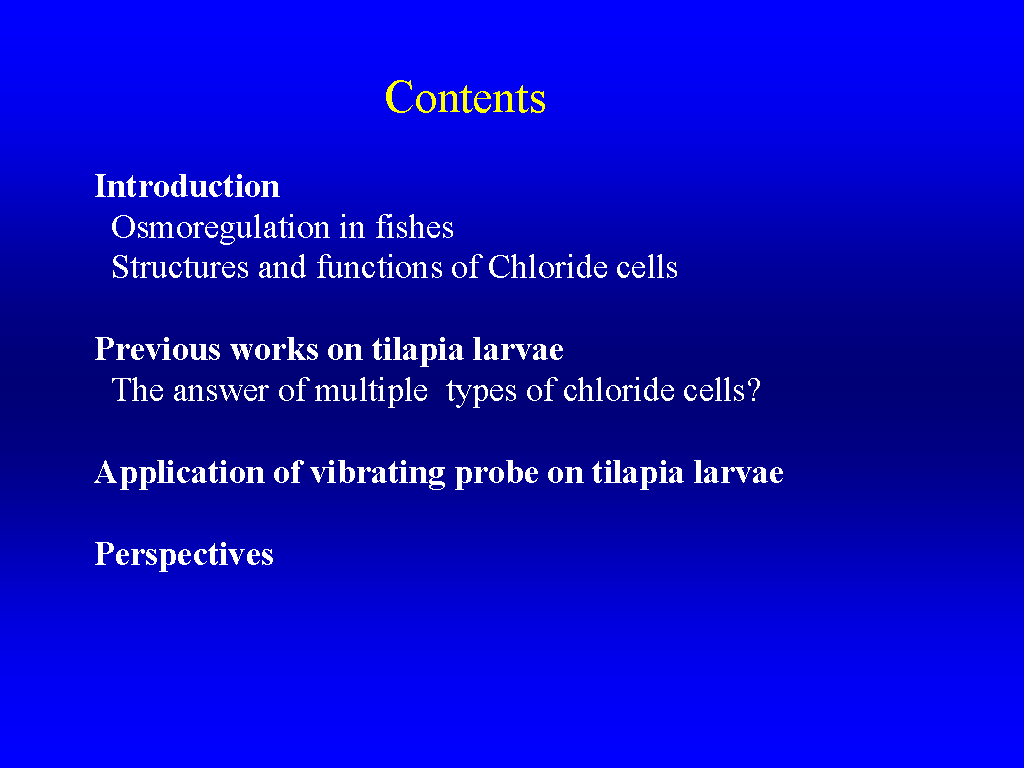 Contents

Introduction
Osmoregulation in fishes
Structures and functions of Chloride cells

Previous works on tilapia larvae
The answer of multiple types of chloride cells?

Application of vibrating probe on tilapia larvae

Perspectives